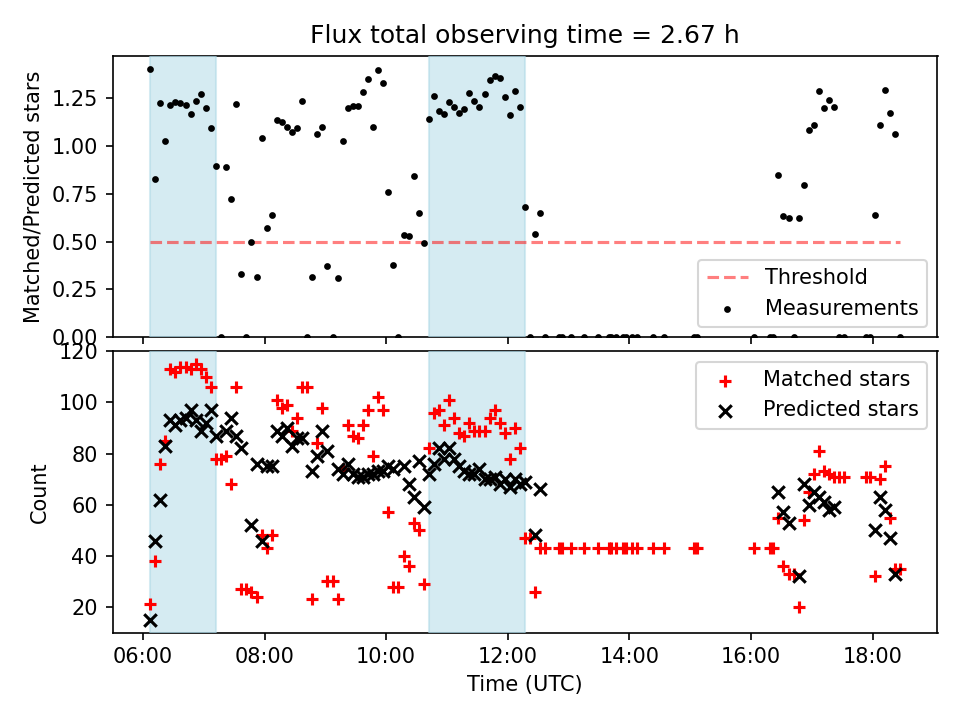 Flux total observing time = 2.67 h

Matched/Predicted stars

1.25
1.00
0.75
0.50
0.25
0.00

Threshold
Measurements

Count

120
100
80
60
40
20

Matched stars
Predicted stars

06:00
08:00
10:00
12:00
14:00
16:00
18:00

Time (UTC)